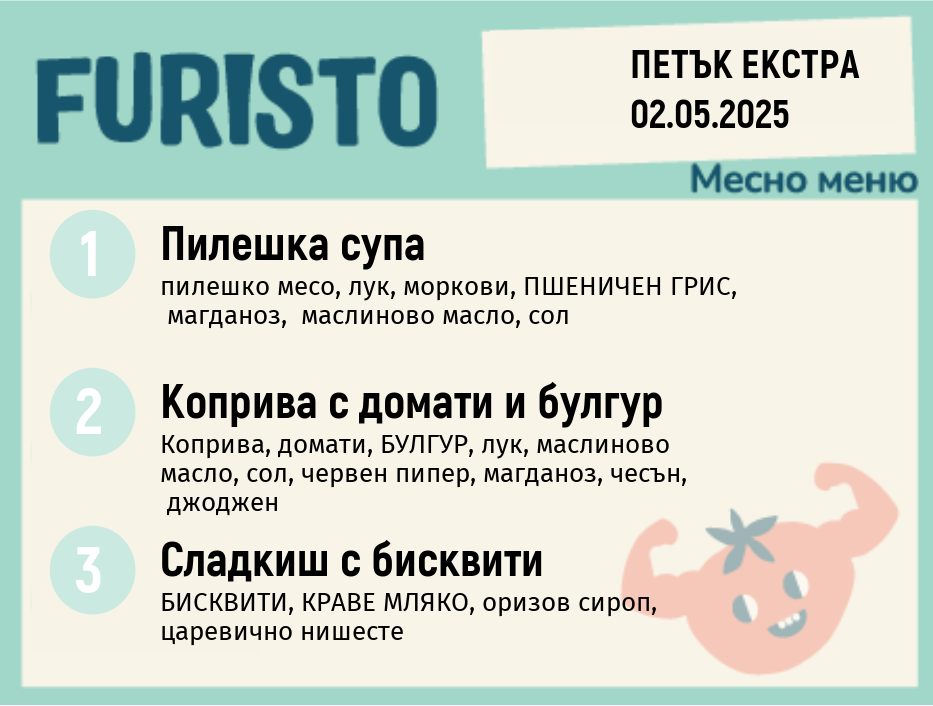 FURISTO

ПЕТЪК ЕКСТРА
02.05.2025

Месно меню

1
Пилешка супа
пилешко месо, лук, моркови, ПШЕНИЧЕН ГРИС, магданоз, маслиново масло, сол

2
Коприва с домати и булгур
Коприва, домати, БУЛГУР, лук, маслиново масло, сол, червен пипер, магданоз, чесън, джоджен

3
Сладкиш с бисквити
БИСКВИТИ, КРАВЕ МЛЯКО, оризов сироп, царевично нишесте